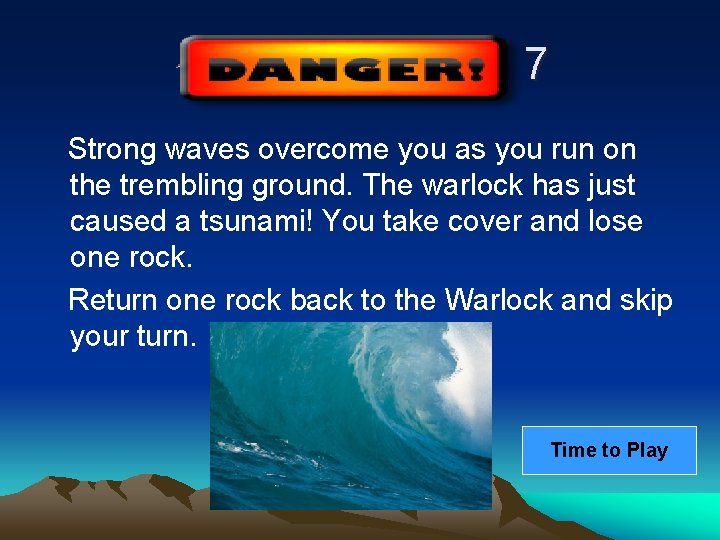 DANGER! 7

Strong waves overcome you as you run on the trembling ground. The warlock has just caused a tsunami! You take cover and lose one rock.

Return one rock back to the Warlock and skip your turn.

Time to Play